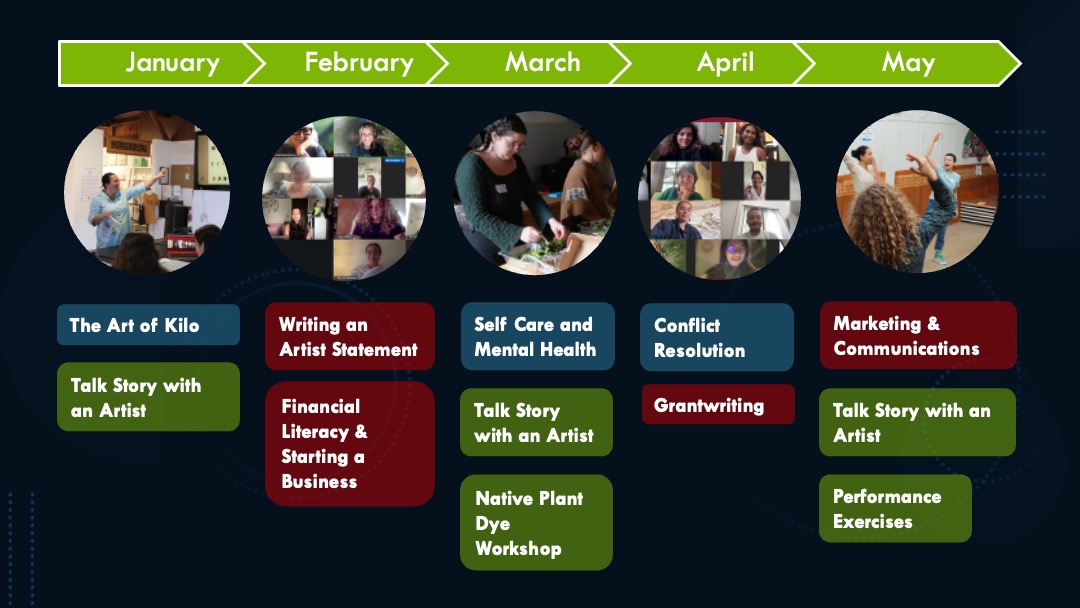 January

February

March

April

May

The Art of Kilo

Talk Story with an Artist

Writing an Artist Statement

Financial Literacy & Starting a Business

Self Care and Mental Health

Talk Story with an Artist

Native Plant Dye Workshop

Conflict Resolution

Grantwriting

Marketing & Communications

Talk Story with an Artist

Performance Exercises